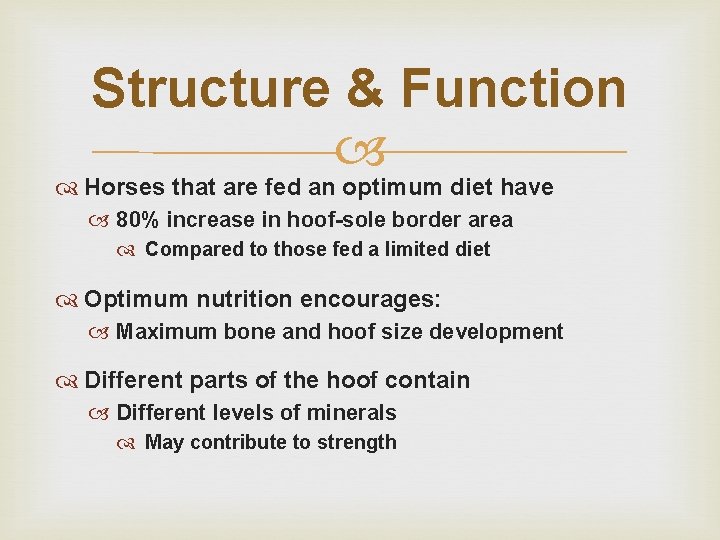 Structure & Function

Horses that are fed an optimum diet have

80% increase in hoof-sole border area

Compared to those fed a limited diet

Optimum nutrition encourages:

Maximum bone and hoof size development

Different parts of the hoof contain

Different levels of minerals

May contribute to strength